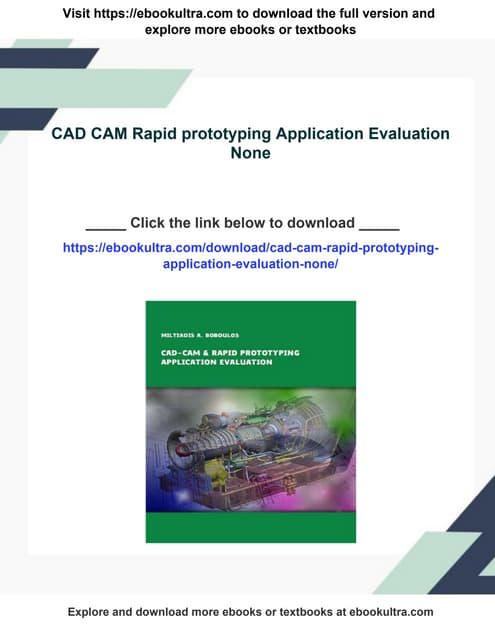 Visit https://ebookultra.com to download the full version and explore more ebooks or textbooks

CAD CAM Rapid prototyping Application Evaluation None

_____ Click the link below to download _____

https://ebookultra.com/download/cad-cam-rapid-prototyping-application-evaluation-none/

MILTIADIS A. BOBOULOS

CAD-CAM & RAPID PROTOTYPING APPLICATION EVALUATION

Explore and download more ebooks or textbooks at ebookultra.com